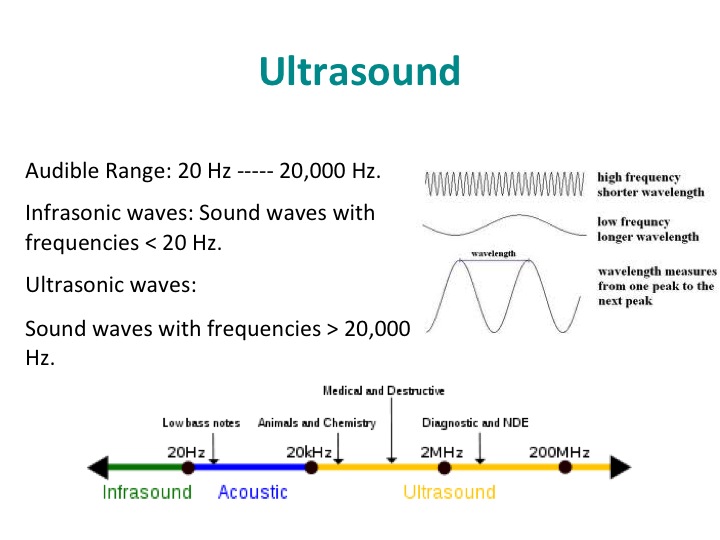 Ultrasound

Audible Range: 20 Hz ----- 20,000 Hz.

Infrasonic waves: Sound waves with frequencies < 20 Hz.

Ultrasonic waves:

Sound waves with frequencies > 20,000 Hz.

high frequency
shorter wavelength

low frequncy
longer wavelength

wavelength

wavelength measures from one peak to the next peak

Medical and Destructive

Low bass notes

Animals and Chemistry

Diagnostic and NDE

20Hz

20kHz

2MHz

200MHz

Infrasound

Acoustic

Ultrasound